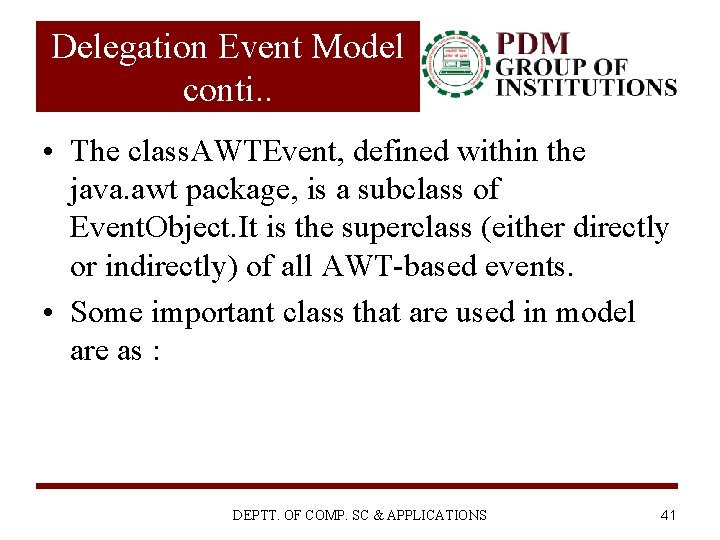 Delegation Event Model conti..

PDM GROUP OF INSTITUTIONS

• The classAWTEvent, defined within the java.awt package, is a subclass of EventObject.It is the superclass (either directly or indirectly) of all AWT-based events.

• Some important class that are used in model are as :

DEPTT. OF COMP. SC & APPLICATIONS

41